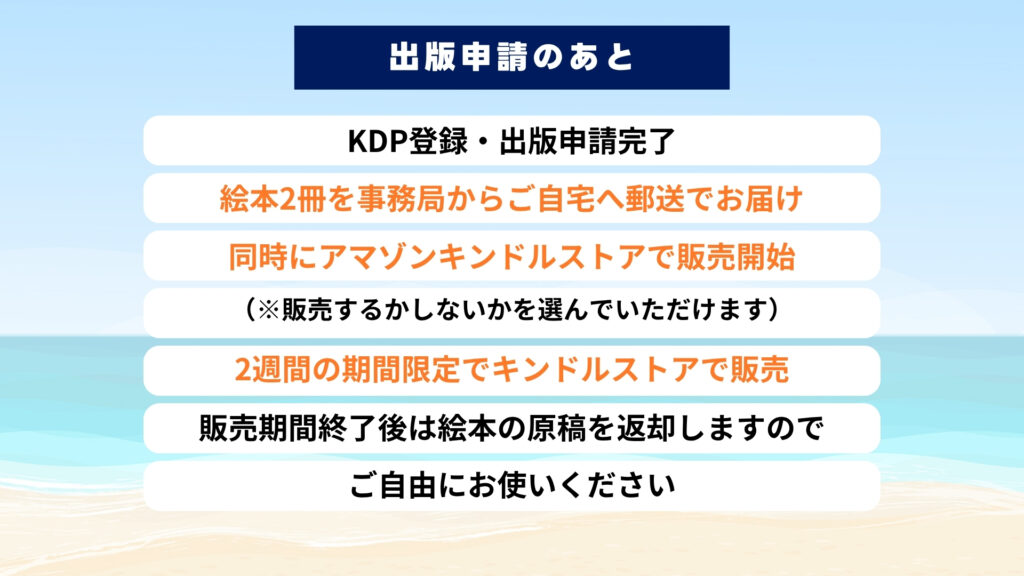 出版申請のあと

KDP登録・出版申請完了

絵本2冊を事務局からご自宅へ郵送でお届け

同時にアマゾンキンドルストアで販売開始

（※販売するかしないかを選んでいただけます）

2週間の期間限定でキンドルストアで販売

販売期間終了後は絵本の原稿を返却しますので

ご自由にお使いください